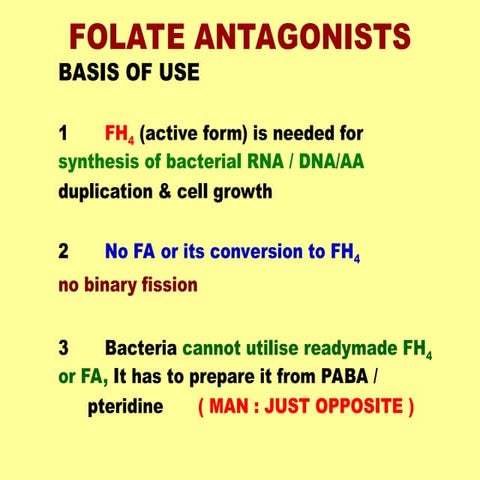 FOLATE ANTAGONISTS

BASIS OF USE

1 $FH_4$ (active form) is needed for synthesis of bacterial RNA / DNA/AA duplication & cell growth

2 No FA or its conversion to $FH_4$ no binary fission

3 Bacteria cannot utilise readymade $FH_4$ or FA, It has to prepare it from PABA / pteridine ( MAN : JUST OPPOSITE )